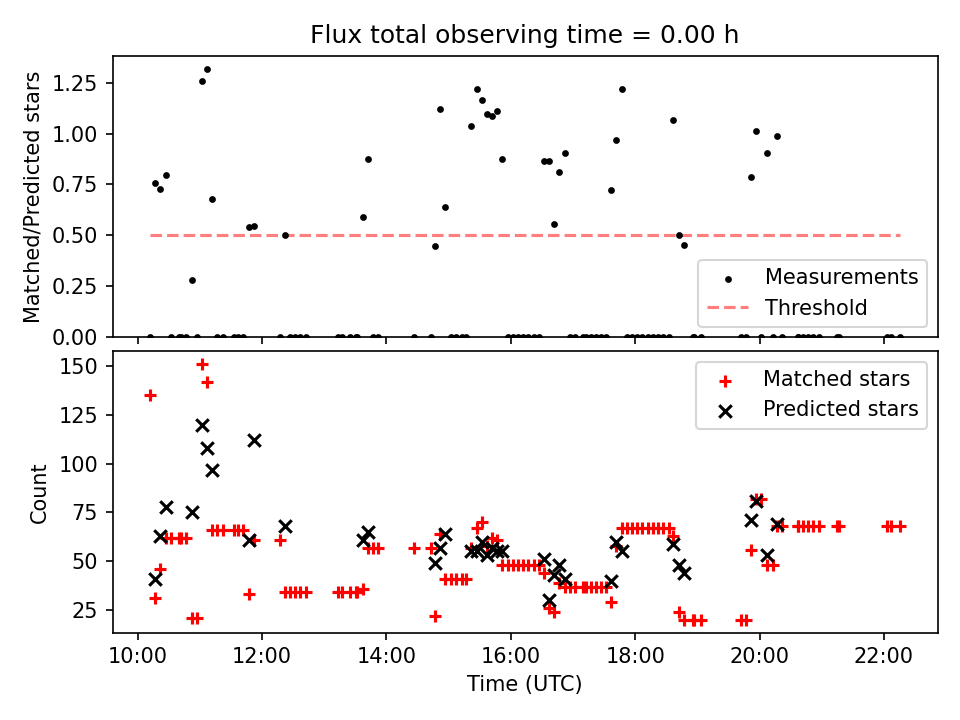 Flux total observing time = 0.00 h

Matched/Predicted stars

1.25
1.00
0.75
0.50
0.25
0.00

Measurements
Threshold

Count

150
125
100
75
50
25

Matched stars
Predicted stars

10:00
12:00
14:00
16:00
18:00
20:00
22:00

Time (UTC)